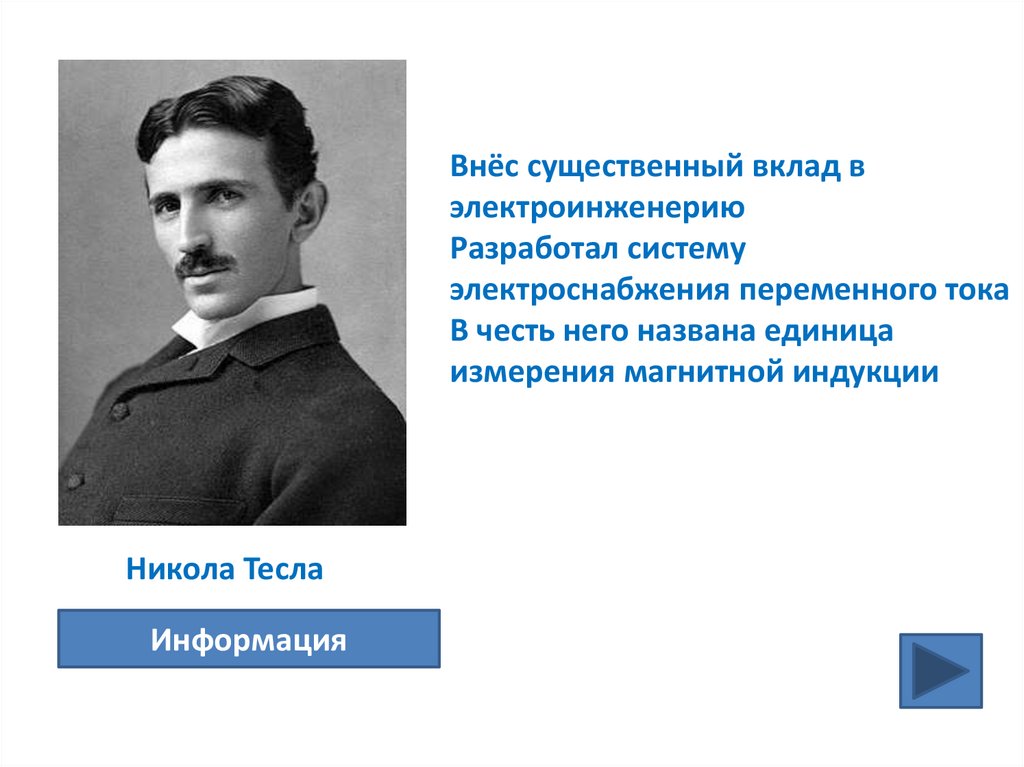 Внёс существенный вклад в электроинженерию
Разработал систему электроснабжения переменного тока
В честь него названа единица измерения магнитной индукции

Никола Тесла

Информация